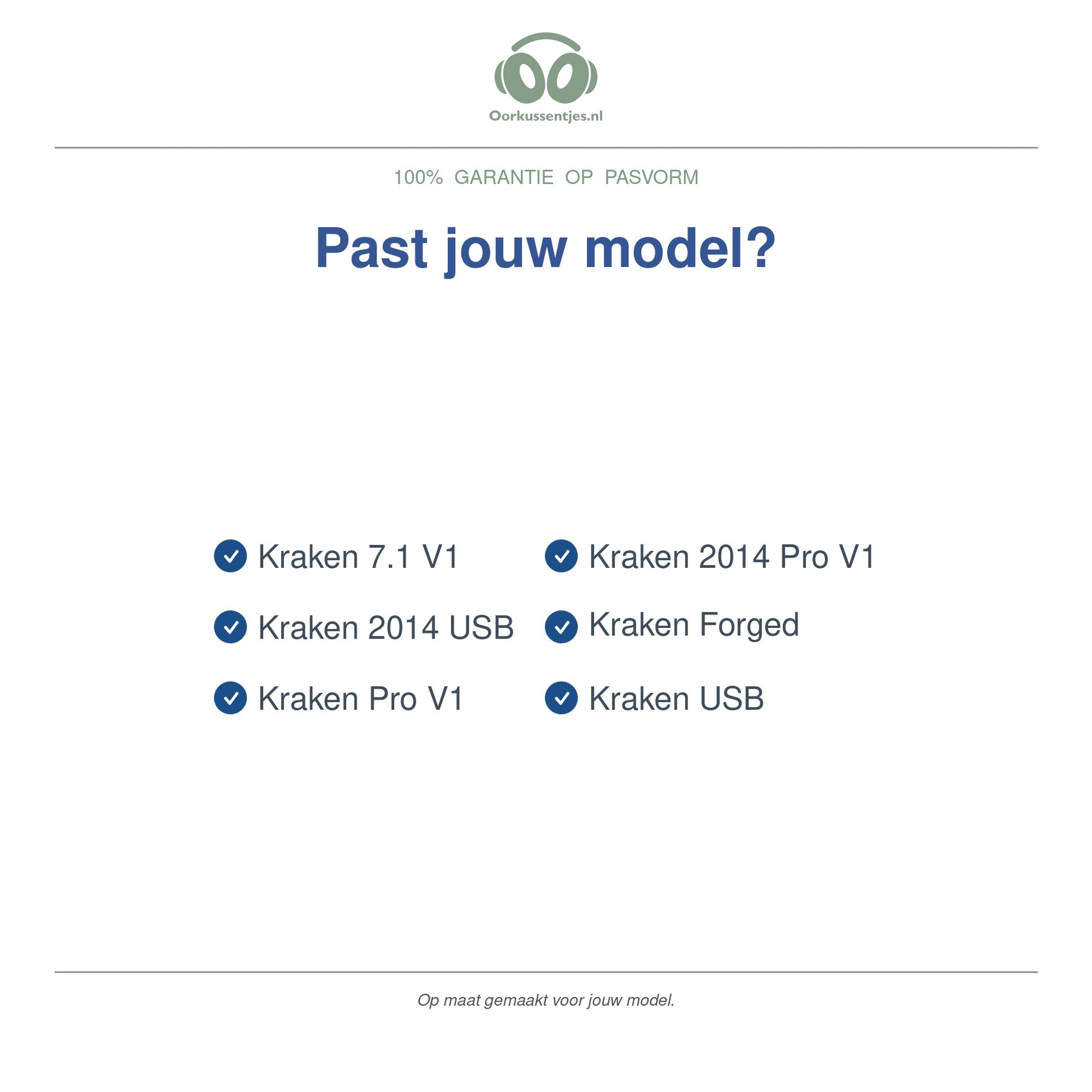 Oorkussentjes.nl

100% GARANTIE OP PASVORM

Past jouw model?

Kraken 7.1 V1

Kraken 2014 USB

Kraken Pro V1

Kraken 2014 Pro V1

Kraken Forged

Kraken USB

Op maat gemaakt voor jouw model.